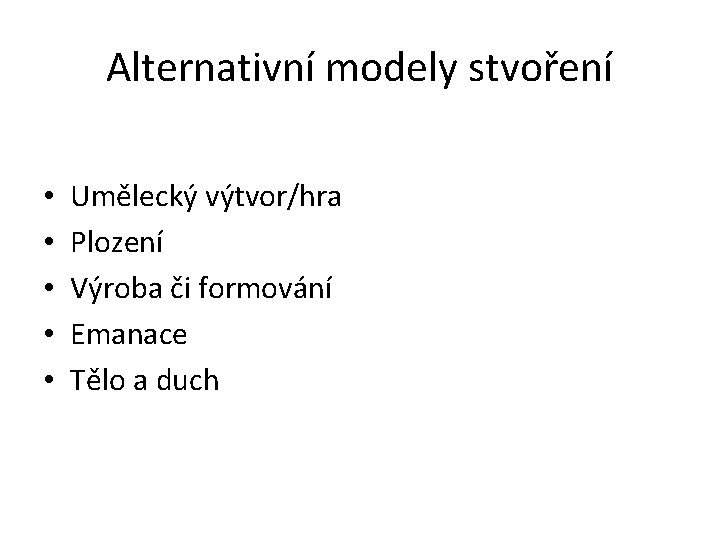 Alternativní modely stvoření

• Umělecký výtvor/hra
• Plození
• Výroba či formování
• Emanace
• Tělo a duch